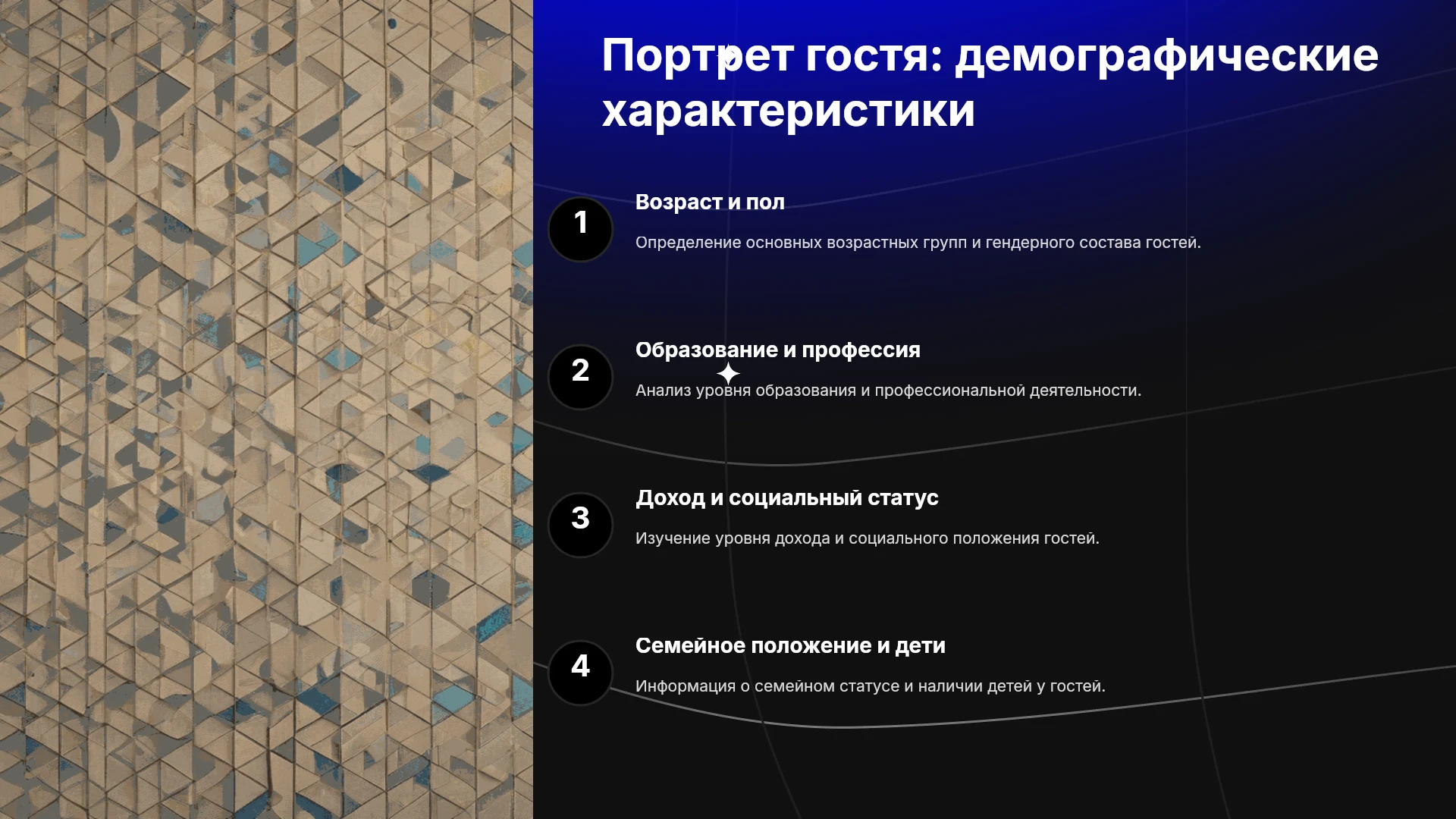 Портрет гостя: демографические характеристики

1

Возраст и пол

Определение основных возрастных групп и гендерного состава гостей.

2

Образование и профессия

Анализ уровня образования и профессиональной деятельности.

3

Доход и социальный статус

Изучение уровня дохода и социального положения гостей.

4

Семейное положение и дети

Информация о семейном статусе и наличии детей у гостей.